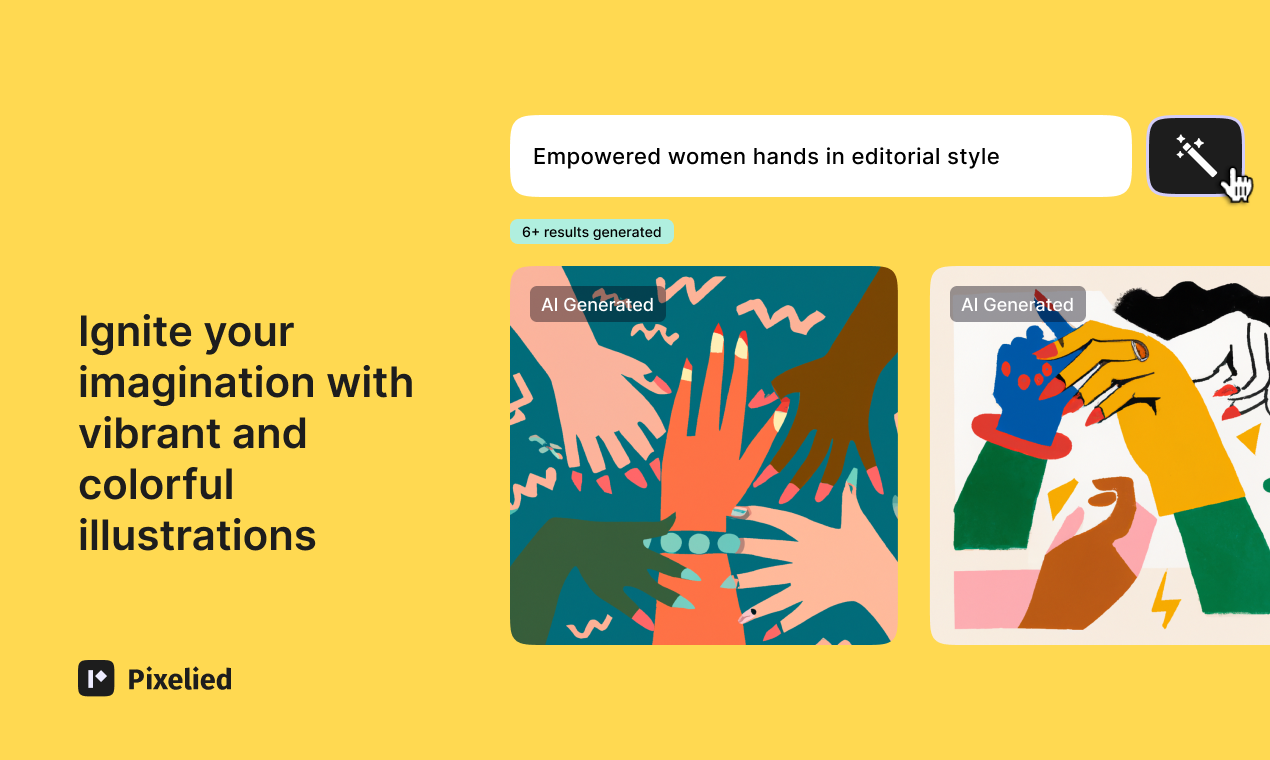 Ignite your imagination with vibrant and colorful illustrations

Pixelied

Empowered women hands in editorial style

6+ results generated

AI Generated

AI Generated